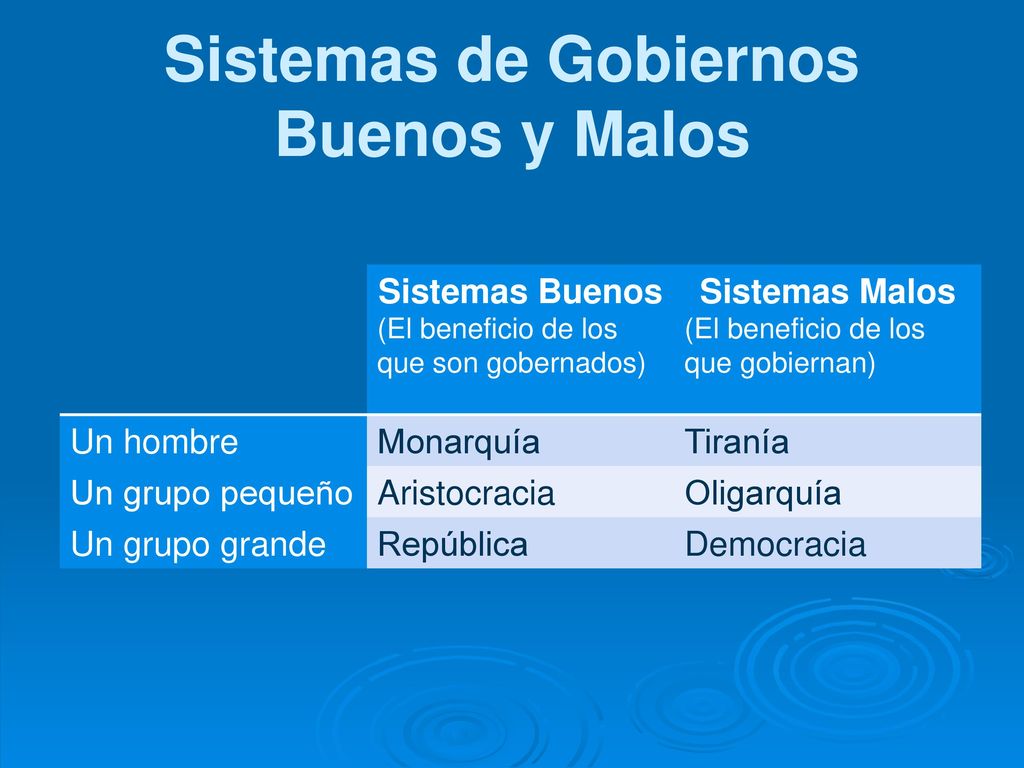 Sistemas de Gobiernos Buenos y Malos

| | Sistemas Buenos (El beneficio de los que son gobernados) | Sistemas Malos (El beneficio de los que gobiernan) |
|---|---|---|
| Un hombre | Monarquía | Tiranía |
| Un grupo pequeño | Aristocracia | Oligarquía |
| Un grupo grande | República | Democracia |